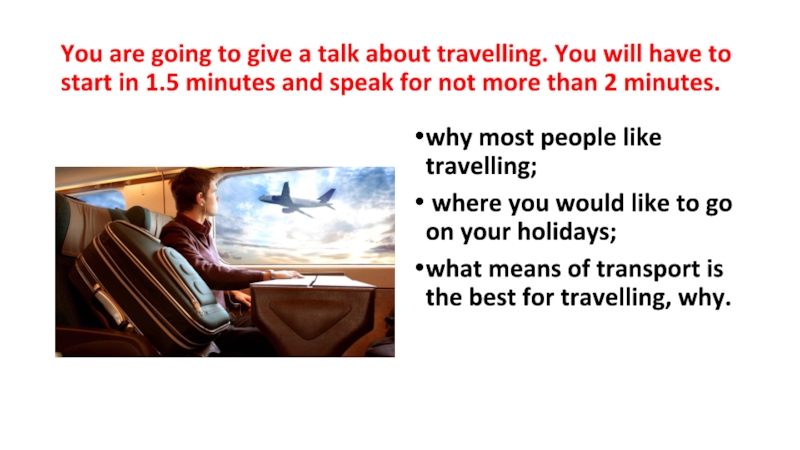 You are going to give a talk about travelling. You will have to start in 1.5 minutes and speak for not more than 2 minutes.

•why most people like travelling;

• where you would like to go on your holidays;

•what means of transport is the best for travelling, why.